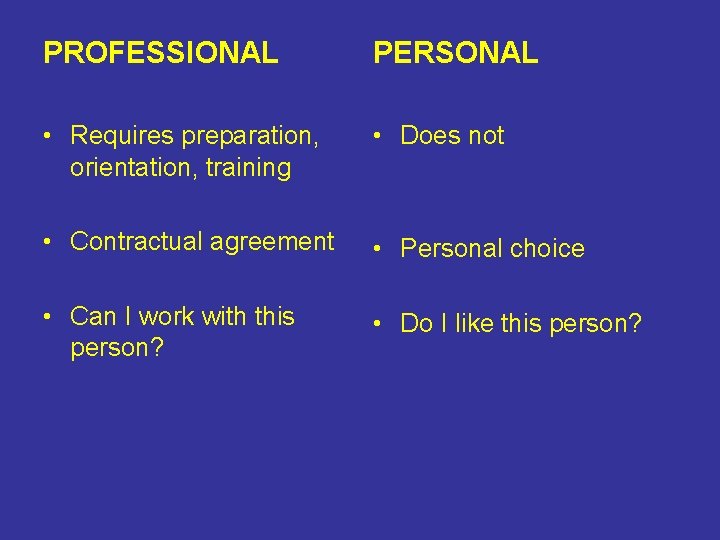 PROFESSIONAL

• Requires preparation, orientation, training

• Contractual agreement

• Can I work with this person?

PERSONAL

• Does not

• Personal choice

• Do I like this person?